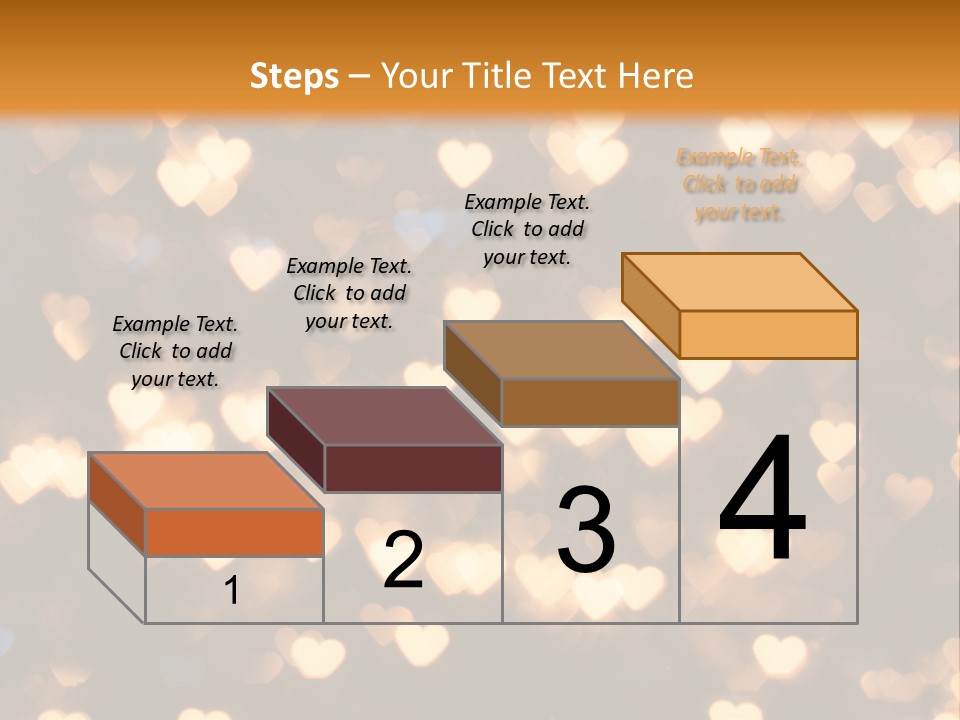 Steps – Your Title Text Here

Example Text. Click to add your text.

Example Text. Click to add your text.

Example Text. Click to add your text.

Example Text. Click to add your text.

1

2

3

4